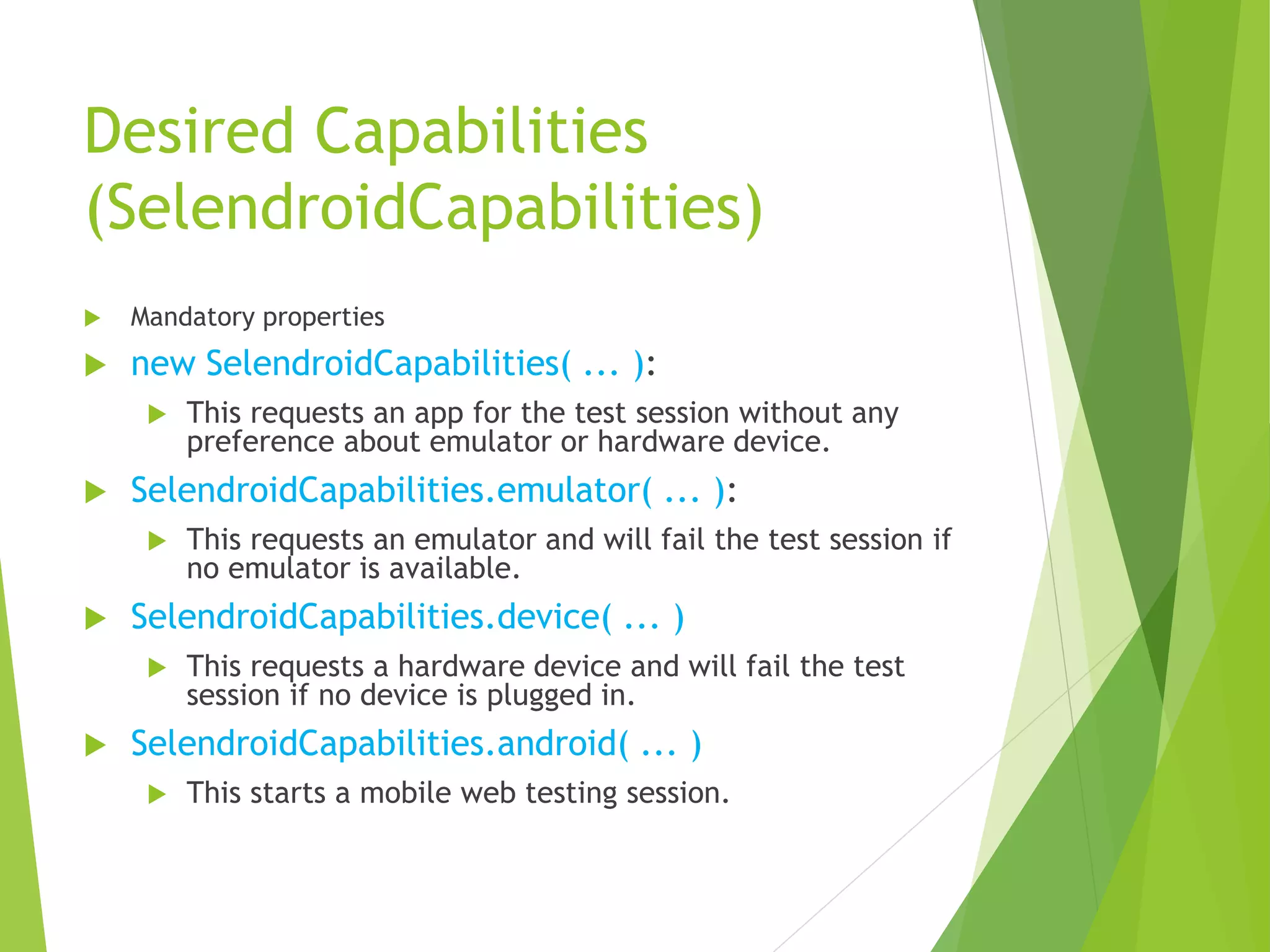 Desired Capabilities (SelendroidCapabilities)

Mandatory properties

new SelendroidCapabilities( ... ):

This requests an app for the test session without any preference about emulator or hardware device.

SelendroidCapabilities.emulator( ... ):

This requests an emulator and will fail the test session if no emulator is available.

SelendroidCapabilities.device( ... )

This requests a hardware device and will fail the test session if no device is plugged in.

SelendroidCapabilities.android( ... )

This starts a mobile web testing session.